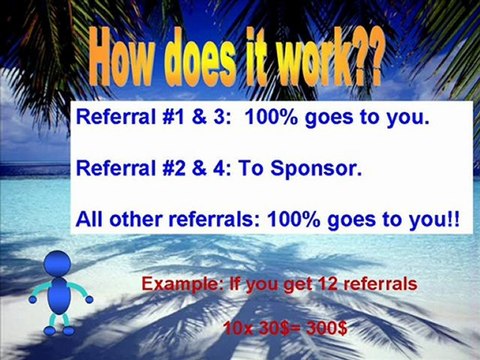 How does it work??

Referral #1 & 3: 100% goes to you.

Referral #2 & 4: To Sponsor.

All other referrals: 100% goes to you!!

Example: If you get 12 referrals

10x 30$= 300$